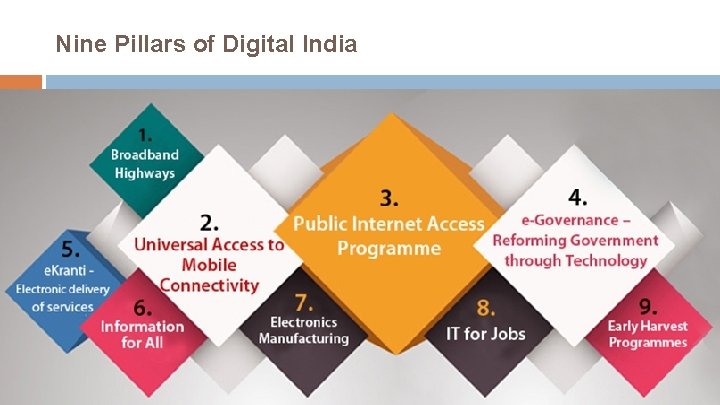 Nine Pillars of Digital India

1.
Broadband Highways

2.
Universal Access to Mobile Connectivity

3.
Public Internet Access Programme

4.
e-Governance – Reforming Government through Technology

5.
eKranti - Electronic delivery of services

6.
Information for All

7.
Electronics Manufacturing

8.
IT for Jobs

9.
Early Harvest Programmes